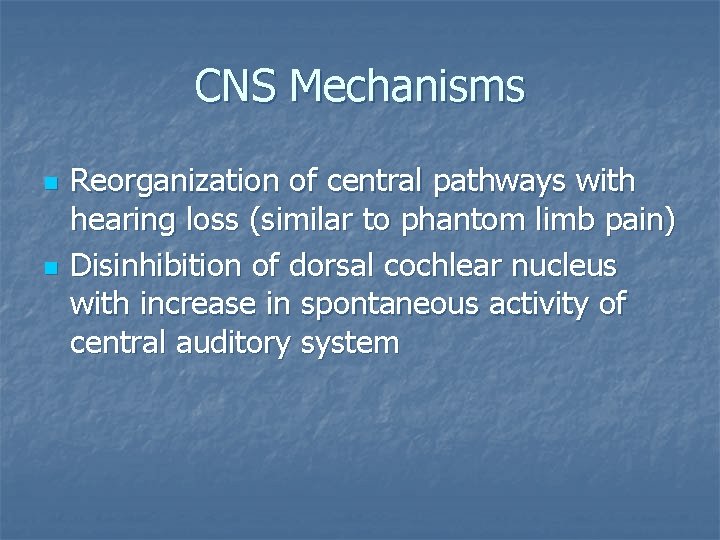 CNS Mechanisms

- Reorganization of central pathways with hearing loss (similar to phantom limb pain)
- Disinhibition of dorsal cochlear nucleus with increase in spontaneous activity of central auditory system